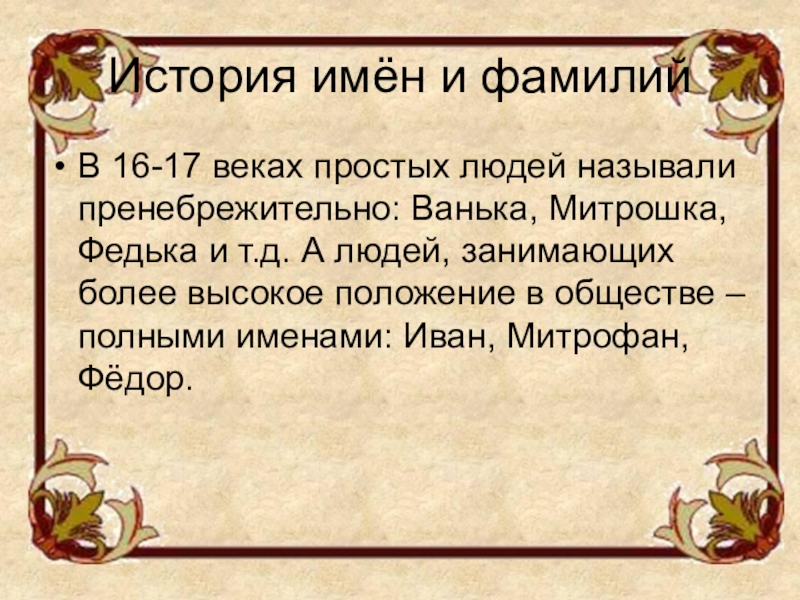 История имён и фамилий

• В 16-17 веках простых людей называли пренебрежительно: Ванька, Митрошка, Федька и т.д. А людей, занимающих более высокое положение в обществе – полными именами: Иван, Митрофан, Фёдор.